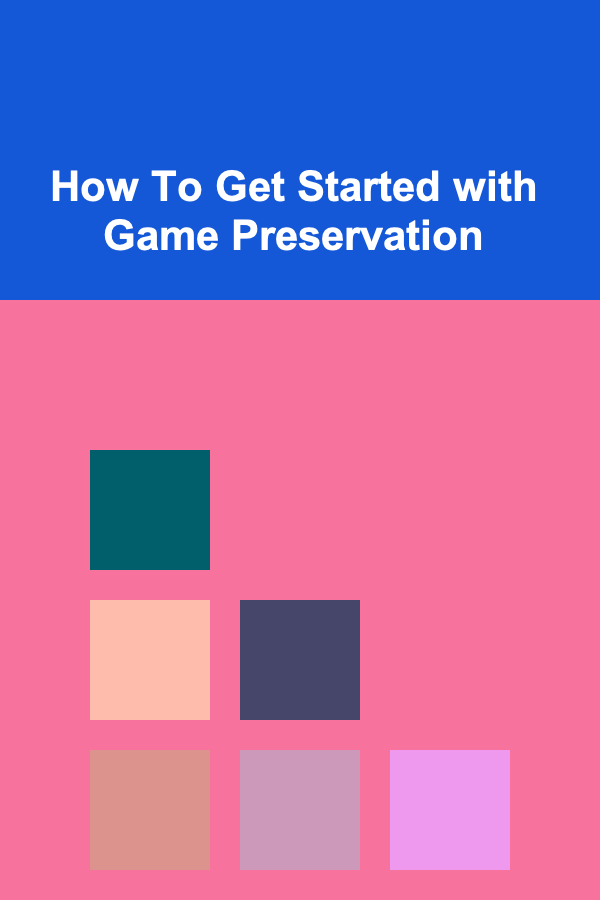 How To Get Started with Game Preservation